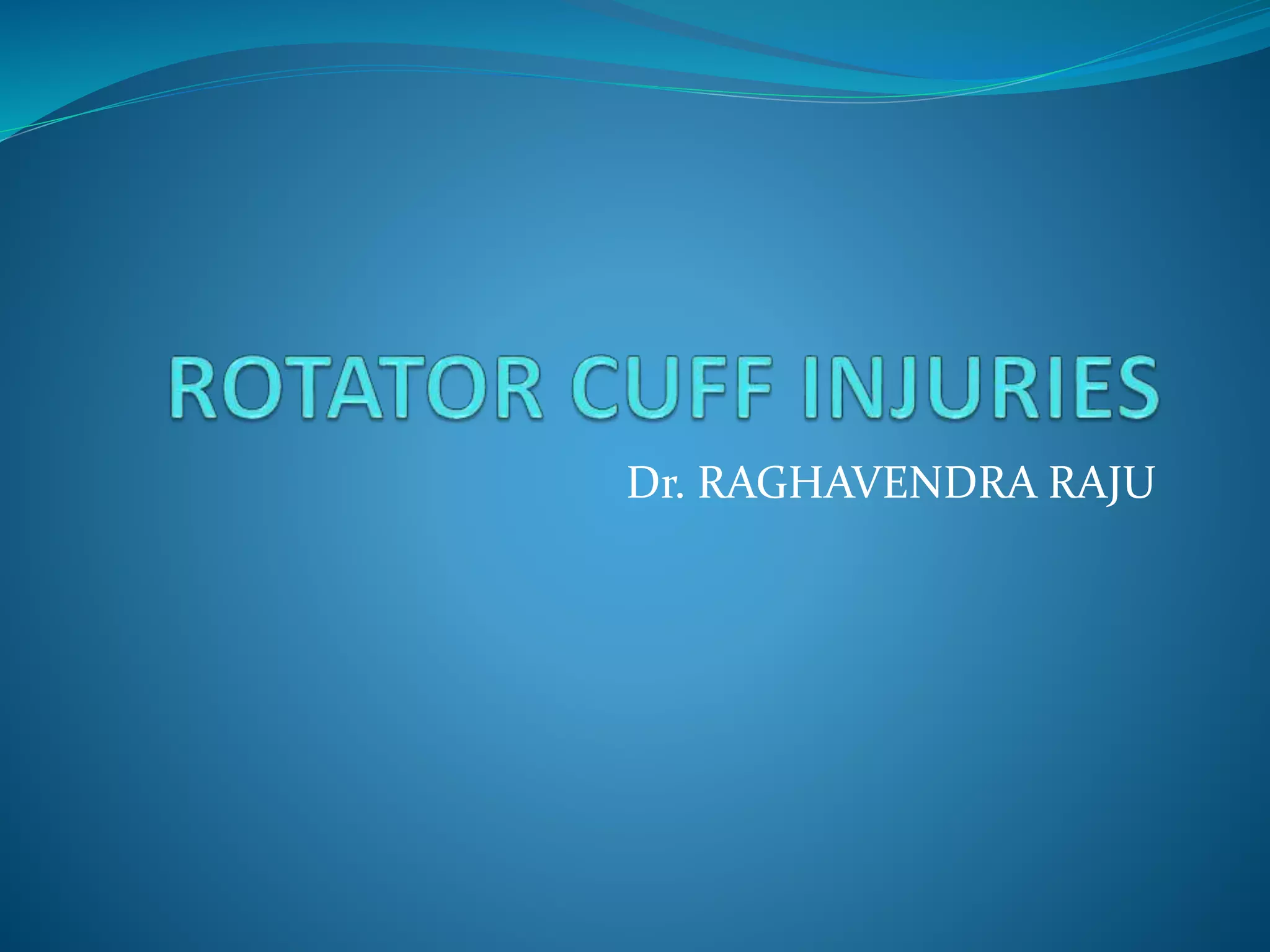 ROTATOR CUFF INJURIES

Dr. RAGHAVENDRA RAJU